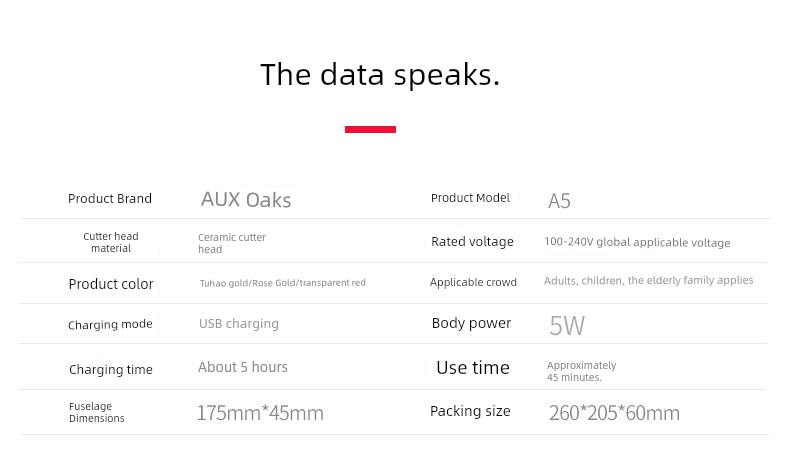 The data speaks.

| Product Brand | AUX Oaks | Product Model | A5 |
|---|---|---|---|
| Cutter head material | Ceramic cutter head | Rated voltage | 100-240V global applicable voltage |
| Product color | Tuhao gold/Rose Gold/transparent red | Applicable crowd | Adults, children, the elderly family applies |
| Charging mode | USB charging | Body power | 5W |
| Charging time | About 5 hours | Use time | Approximately 45 minutes. |
| Fuselage Dimensions | 175mm*45mm | Packing size | 260*205*60mm |